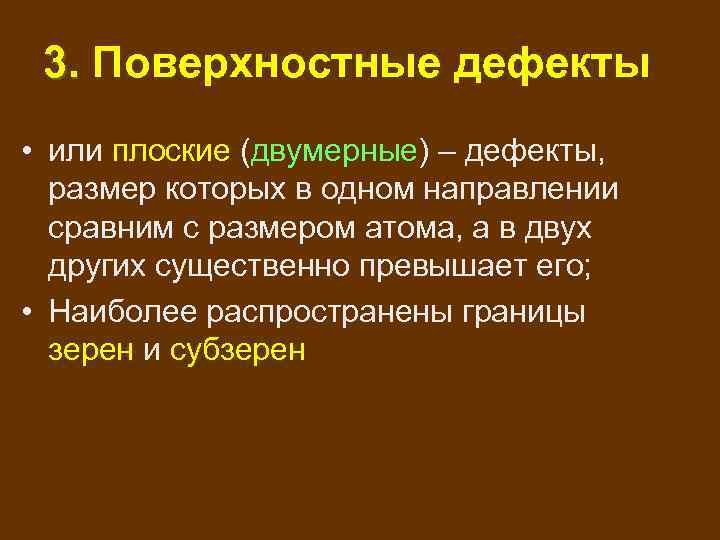 3. Поверхностные дефекты

• или плоские (двумерные) – дефекты, размер которых в одном направлении сравним с размером атома, а в двух других существенно превышает его;

• Наиболее распространены границы зерен и субзерен